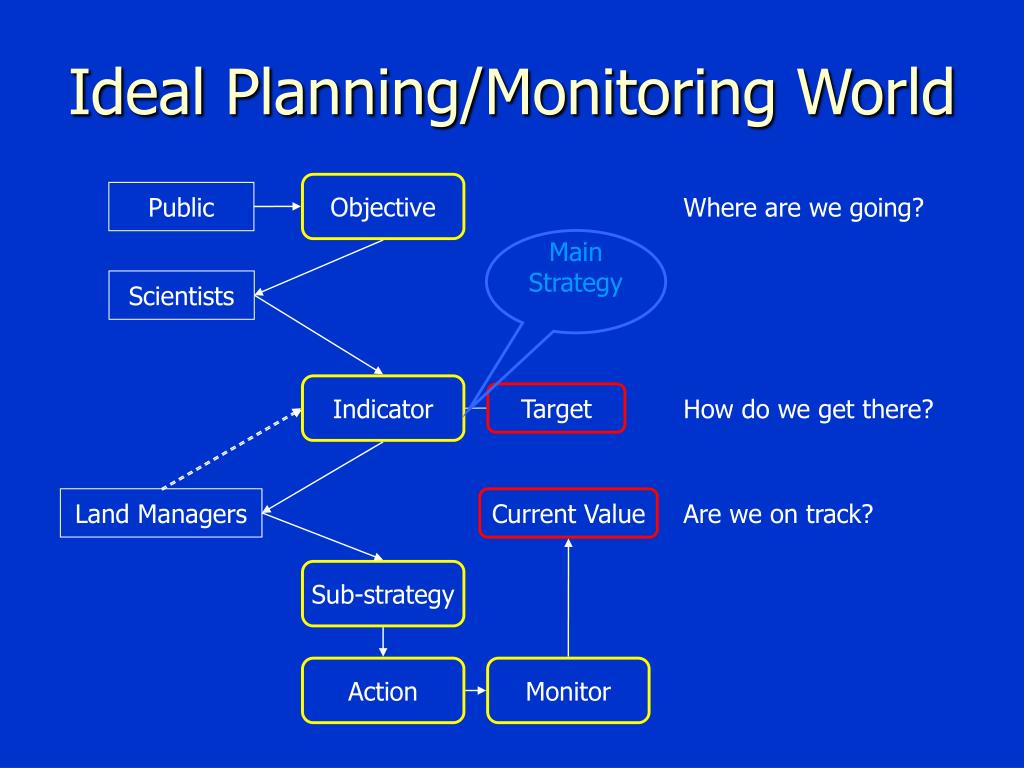 Ideal Planning/Monitoring World

Public

Objective

Where are we going?

Main Strategy

Scientists

Indicator

Target

How do we get there?

Land Managers

Current Value

Are we on track?

Sub-strategy

Action

Monitor